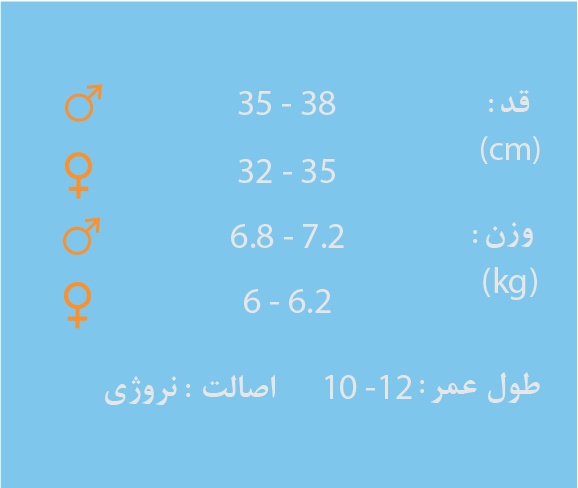 قد :
(cm)
35 - 38 ♂
32 - 35 ♀

وزن :
(kg)
6.8 - 7.2 ♂
6 - 6.2 ♀

طول عمر : 12 - 10    اصالت : نروژی